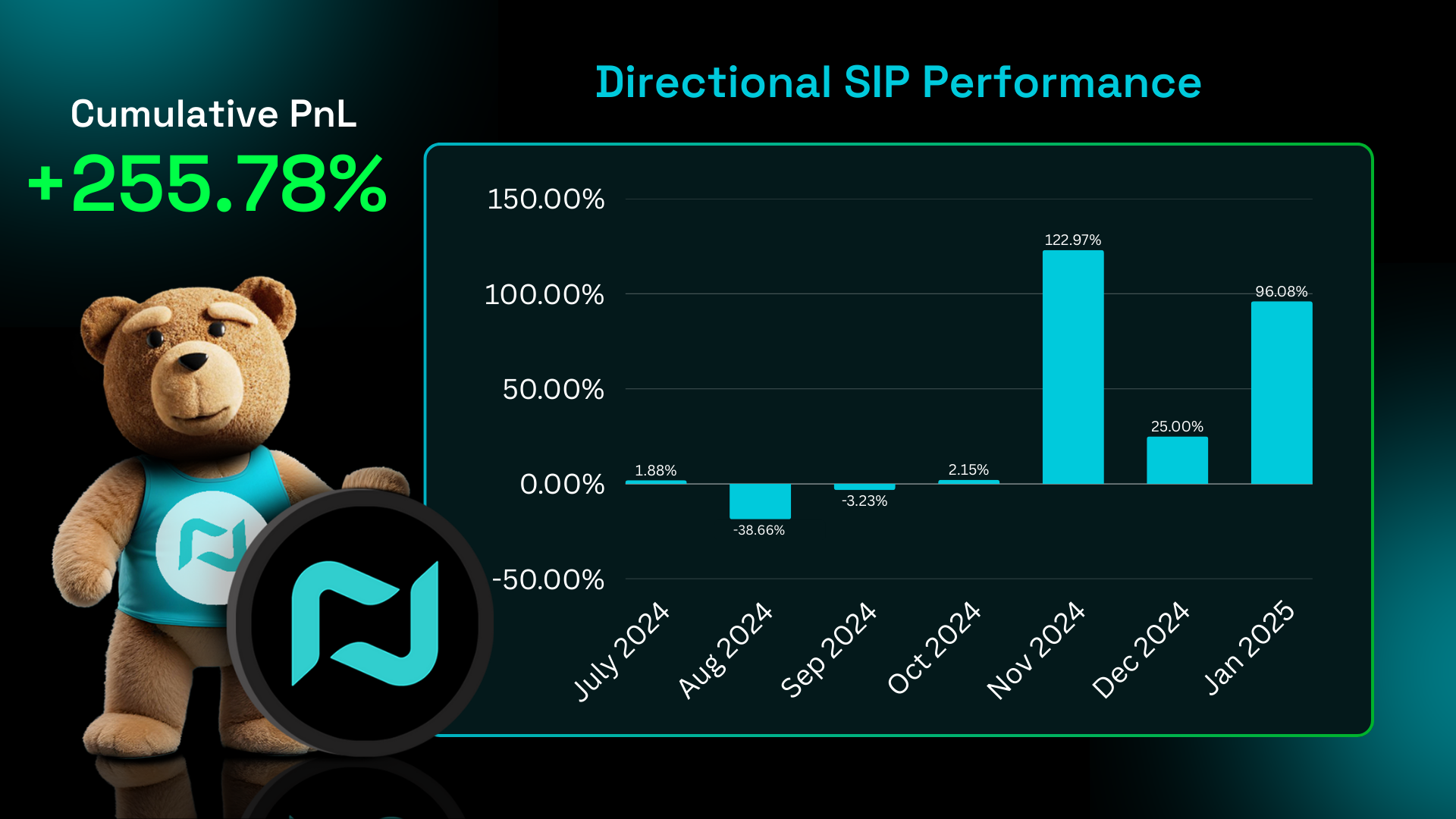 Cumulative PnL
+255.78%

Directional SIP Performance

150.00%
100.00%
50.00%
0.00%
-50.00%

1.88%
-38.66%
-3.23%
2.15%
122.97%
25.00%
96.08%

July 2024
Aug 2024
Sep 2024
Oct 2024
Nov 2024
Dec 2024
Jan 2025